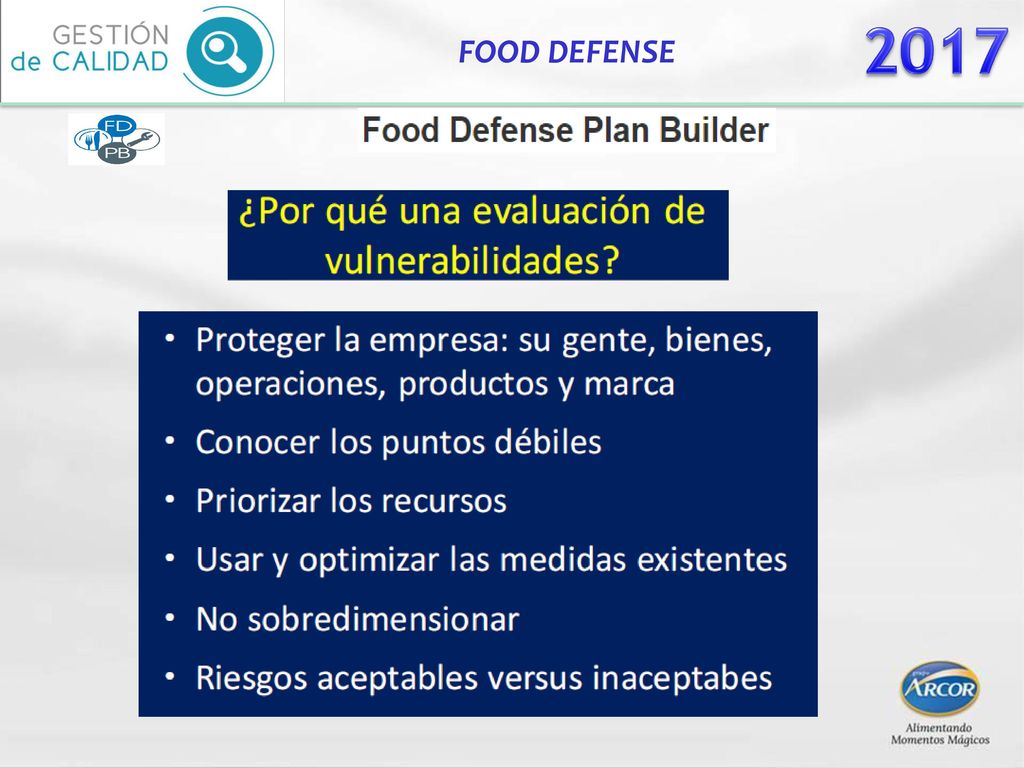 GESTIÓN de CALIDAD

FOOD DEFENSE

2017

FD PB

Food Defense Plan Builder

¿Por qué una evaluación de vulnerabilidades?

• Proteger la empresa: su gente, bienes, operaciones, productos y marca
• Conocer los puntos débiles
• Priorizar los recursos
• Usar y optimizar las medidas existentes
• No sobredimensionar
• Riesgos aceptables versus inaceptabes

grupo ARCOR
Alimentando Momentos Mágicos